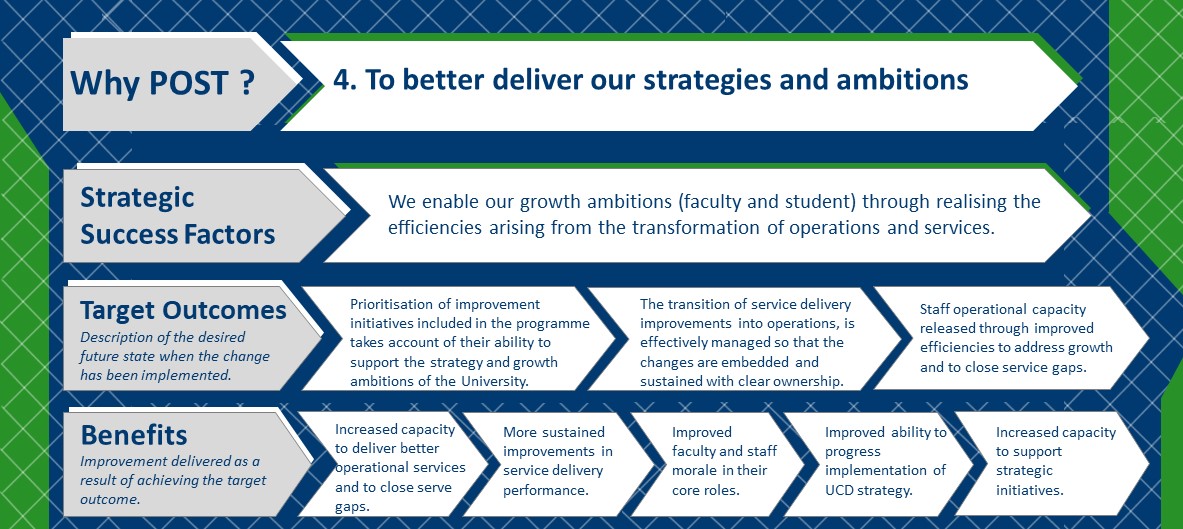 Why POST ?

4. To better deliver our strategies and ambitions

Strategic Success Factors

We enable our growth ambitions (faculty and student) through realising the efficiencies arising from the transformation of operations and services.

Target Outcomes
Description of the desired future state when the change has been implemented.

Prioritisation of improvement initiatives included in the programme takes account of their ability to support the strategy and growth ambitions of the University.

The transition of service delivery improvements into operations, is effectively managed so that the changes are embedded and sustained with clear ownership.

Staff operational capacity released through improved efficiencies to address growth and to close service gaps.

Benefits
Improvement delivered as a result of achieving the target outcome.

Increased capacity to deliver better operational services and to close serve gaps.

More sustained improvements in service delivery performance.

Improved faculty and staff morale in their core roles.

Improved ability to progress implementation of UCD strategy.

Increased capacity to support strategic initiatives.